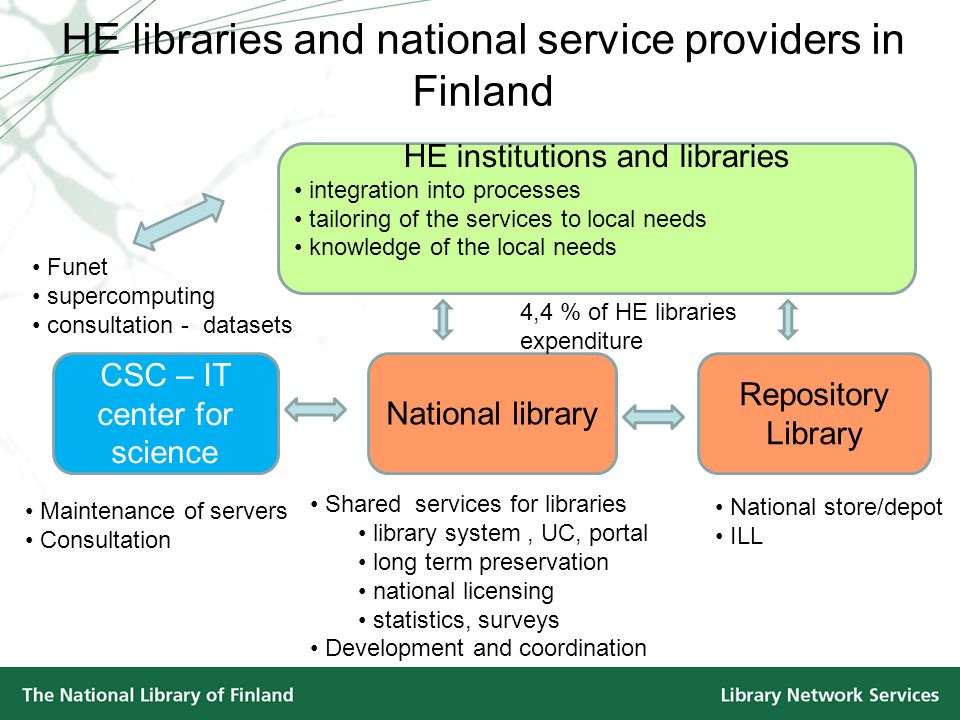 HE libraries and national service providers in Finland

HE institutions and libraries
• integration into processes
• tailoring of the services to local needs
• knowledge of the local needs

• Funet
• supercomputing
• consultation - datasets

4,4 % of HE libraries expenditure

CSC – IT center for science

National library

Repository Library

• Maintenance of servers
• Consultation

• Shared services for libraries
• library system , UC, portal
• long term preservation
• national licensing
• statistics, surveys
• Development and coordination

• National store/depot
• ILL

The National Library of Finland

Library Network Services